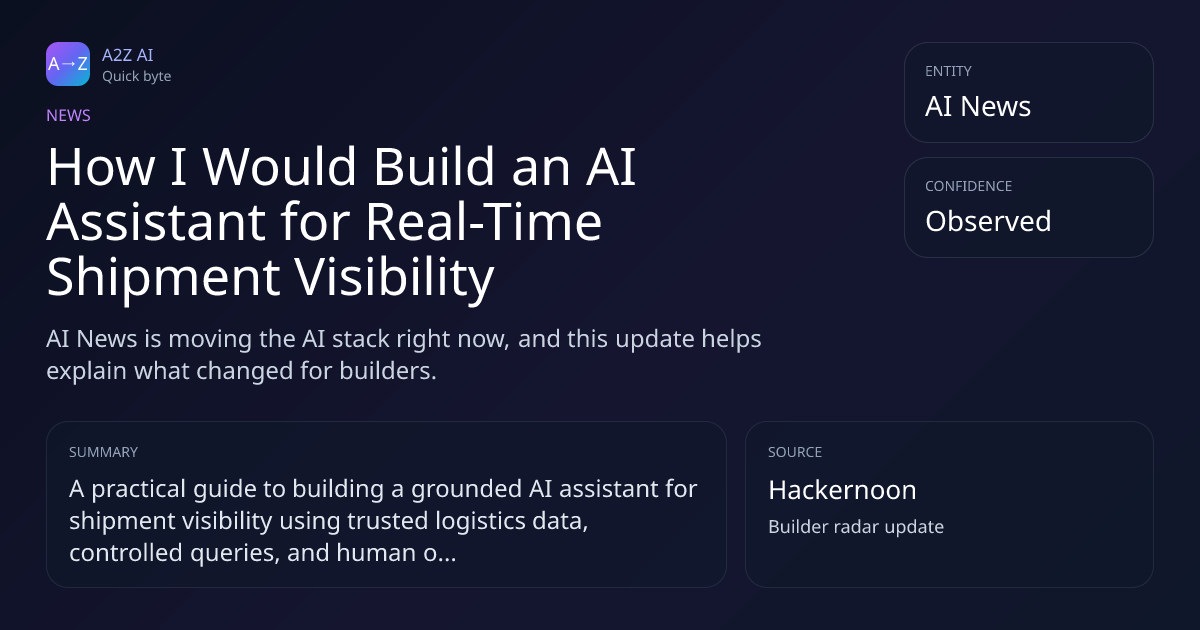 A→Z

A2Z AI
Quick byte

NEWS

How I Would Build an AI Assistant for Real-Time Shipment Visibility

AI News is moving the AI stack right now, and this update helps explain what changed for builders.

ENTITY
AI News

CONFIDENCE
Observed

SUMMARY
A practical guide to building a grounded AI assistant for shipment visibility using trusted logistics data, controlled queries, and human o...

SOURCE
Hackernoon
Builder radar update